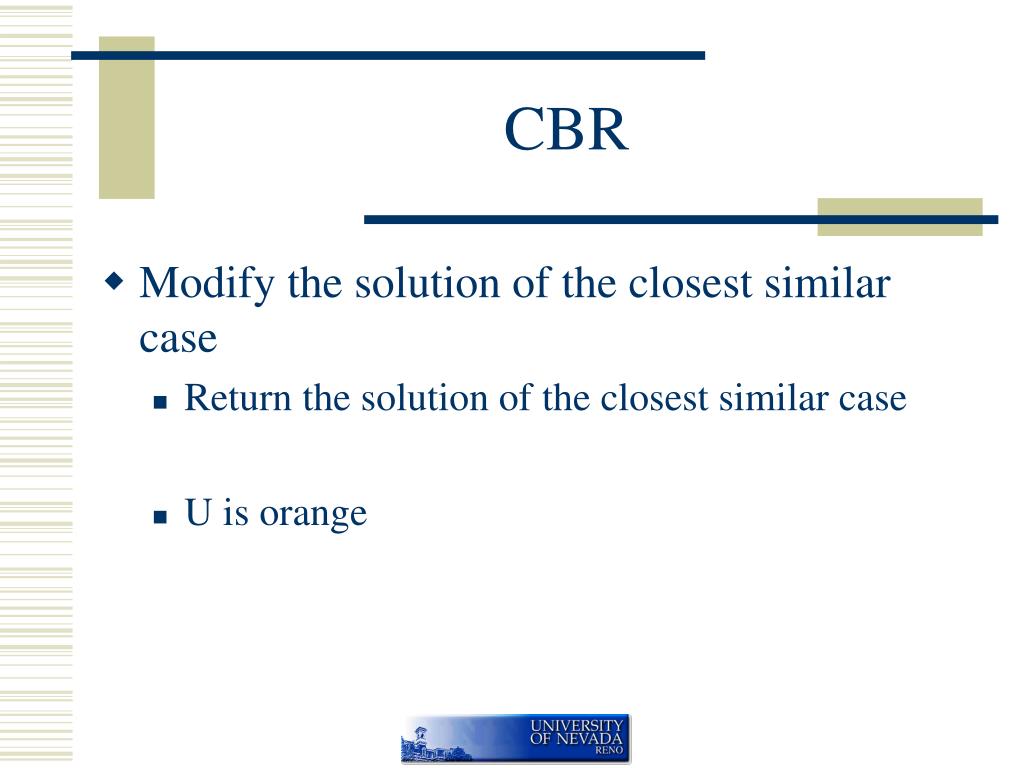 CBR

Modify the solution of the closest similar case

Return the solution of the closest similar case

U is orange

UNIVERSITY OF NEVADA RENO